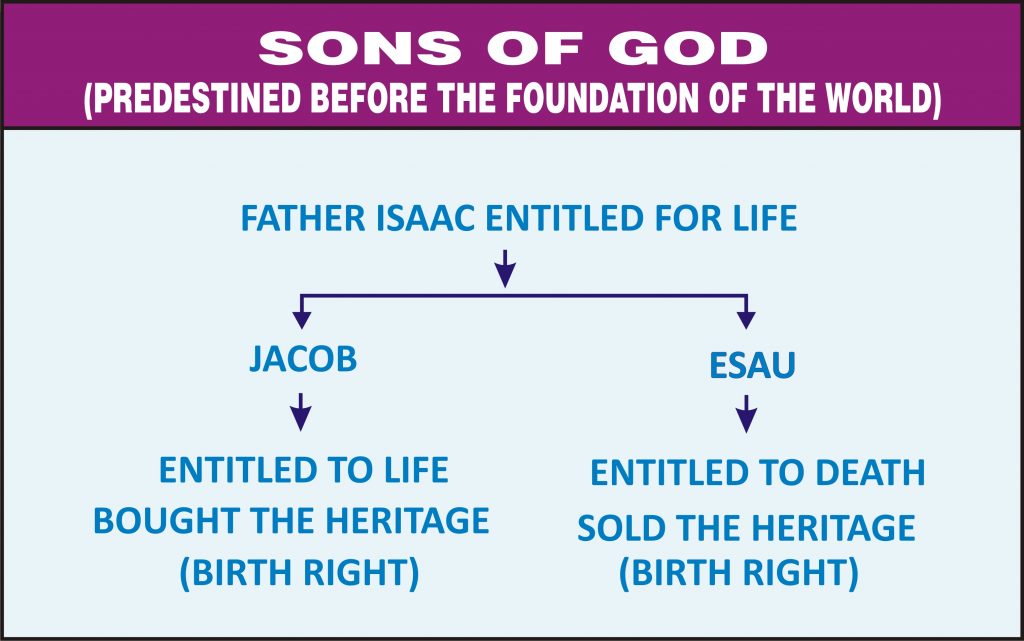 SONS OF GOD
(PREDESTINED BEFORE THE FOUNDATION OF THE WORLD)

FATHER ISAAC ENTITLED FOR LIFE

JACOB

ENTITLED TO LIFE
BOUGHT THE HERITAGE
(BIRTH RIGHT)

ESAU

ENTITLED TO DEATH
SOLD THE HERITAGE
(BIRTH RIGHT)